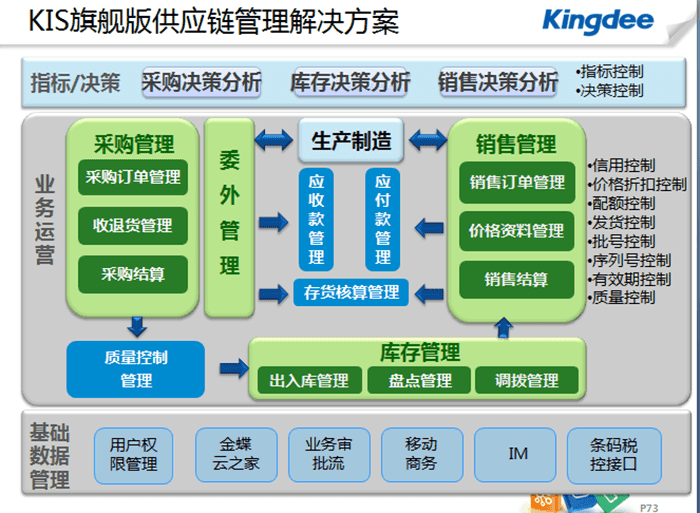 KIS旗舰版供应链管理解决方案

Kingdee

指标/决策 采购决策分析 库存决策分析 销售决策分析

•指标控制
•决策控制

业务运营

采购管理
采购订单管理
收退货管理
采购结算

委外管理

生产制造

应收款管理

应付款管理

存货核算管理

销售管理
销售订单管理
价格资料管理
销售结算

•信用控制
•价格折扣控制
•配额控制
•发货控制
•批号控制
•序列号控制
•有效期控制
•质量控制

质量控制管理

库存管理
出入库管理
盘点管理
调拨管理

基础数据管理

用户权限管理
金蝶云之家
业务审批流
移动商务
IM
条码税控接口

P73